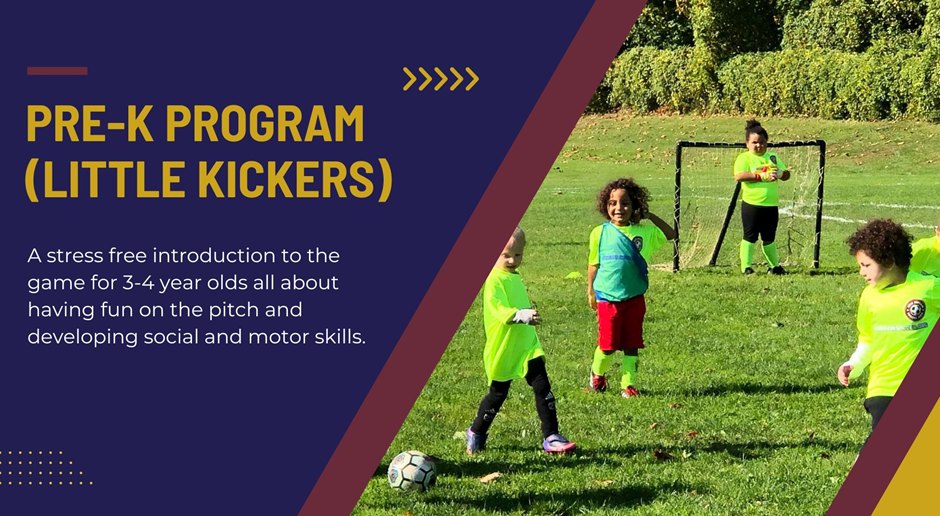 PRE-K PROGRAM (LITTLE KICKERS)

A stress free introduction to the game for 3-4 year olds all about having fun on the pitch and developing social and motor skills.